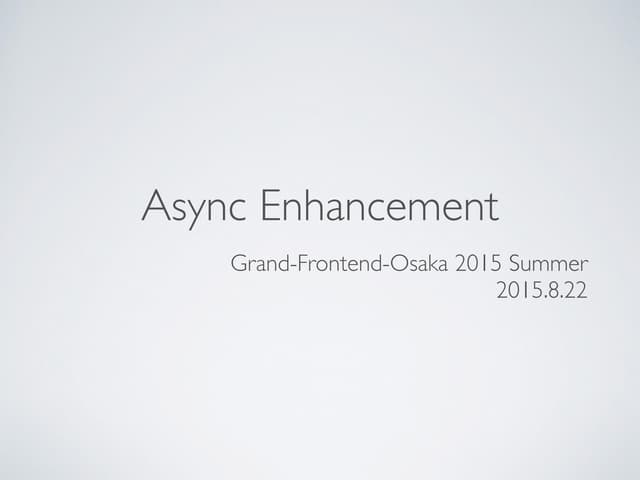 Async Enhancement

Grand-Frontend-Osaka 2015 Summer
2015.8.22